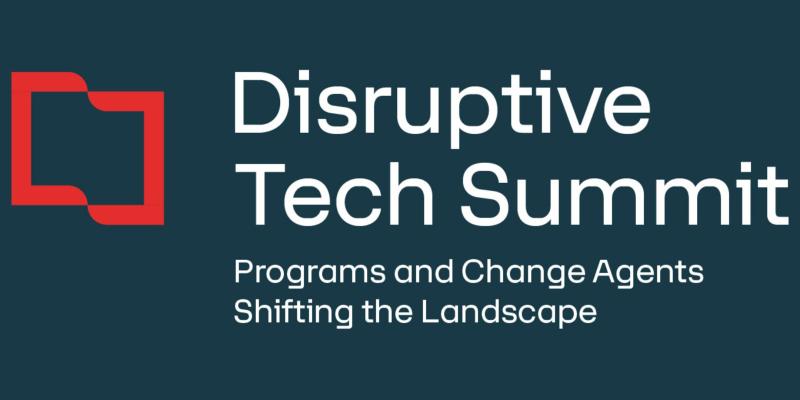 Disruptive
Tech Summit

Programs and Change Agents
Shifting the Landscape